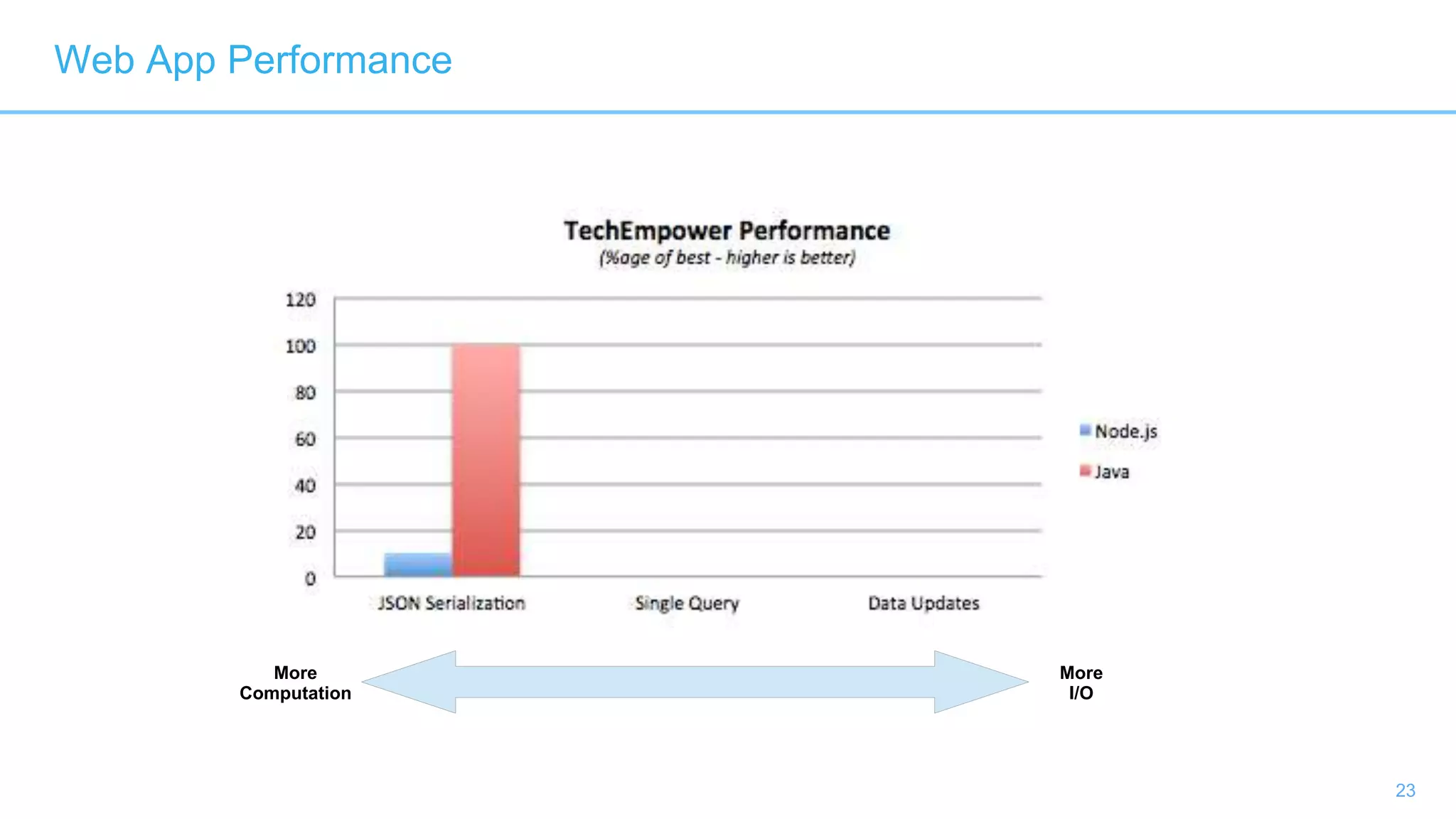 Web App Performance

TechEmpower Performance
(%age of best - higher is better)

120
100
80
60
40
20
0

JSON Serialization
Single Query
Data Updates

Node.js
Java

More Computation

More I/O

23